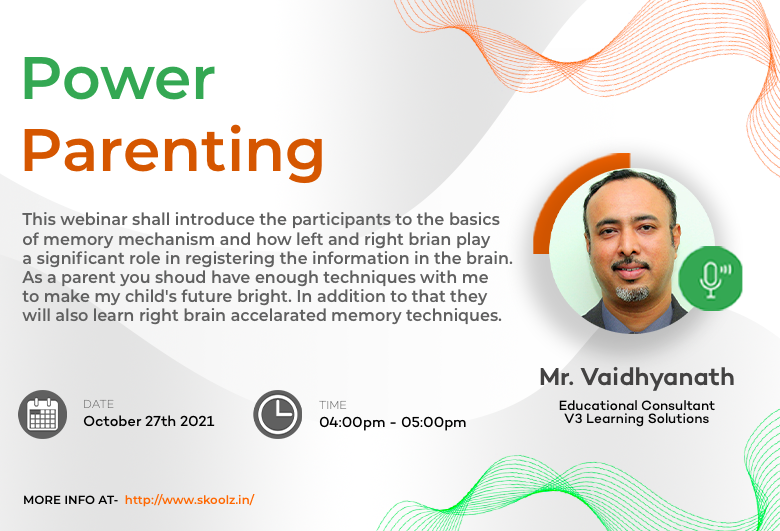 Power Parenting

This webinar shall introduce the participants to the basics of memory mechanism and how left and right brian play a significant role in registering the information in the brain. As a parent you shoud have enough techniques with me to make my child's future bright. In addition to that they will also learn right brain accelarated memory techniques.

Mr. Vaidhyanath

Educational Consultant
V3 Learning Solutions

DATE
October 27th 2021

TIME
04:00pm - 05:00pm

MORE INFO AT- http://www.skoolz.in/